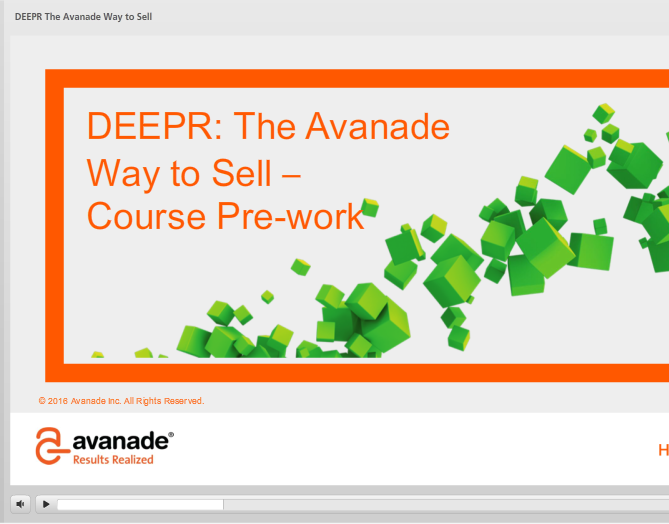 DEEPR The Avanade Way to Sell

DEEPR: The Avanade Way to Sell – Course Pre-work

© 2016 Avanade Inc. All Rights Reserved.

avanade®
Results Realized

H